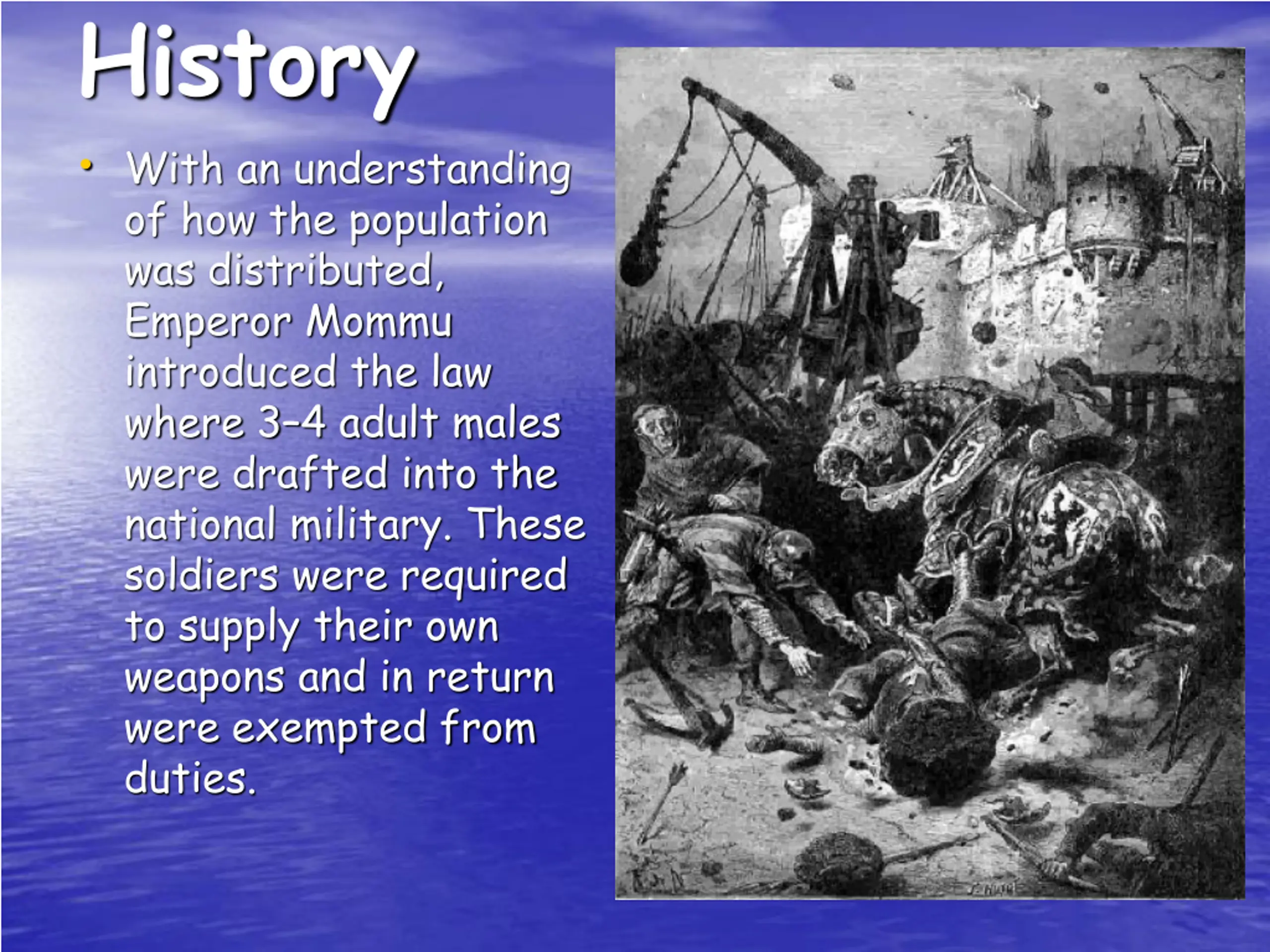 History

• With an understanding of how the population was distributed, Emperor Mommu introduced the law where 3-4 adult males were drafted into the national military. These soldiers were required to supply their own weapons and in return were exempted from duties.